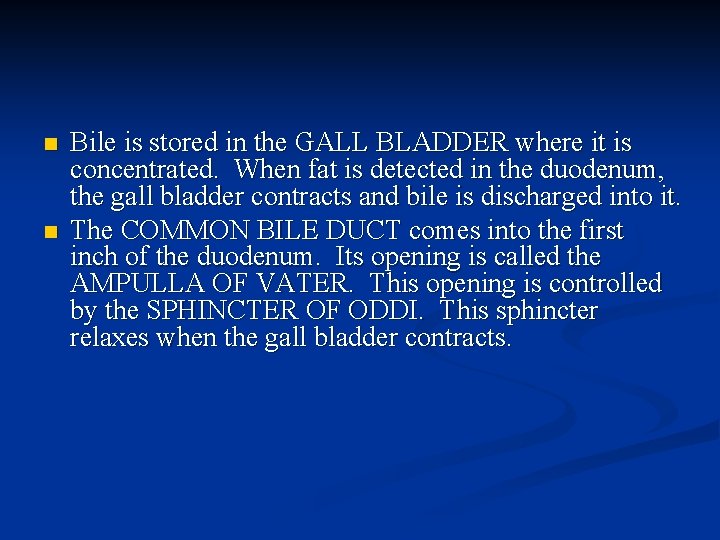 - Bile is stored in the GALL BLADDER where it is concentrated. When fat is detected in the duodenum, the gall bladder contracts and bile is discharged into it.
- The COMMON BILE DUCT comes into the first inch of the duodenum. Its opening is called the AMPULLA OF VATER. This opening is controlled by the SPHINCTER OF ODDI. This sphincter relaxes when the gall bladder contracts.